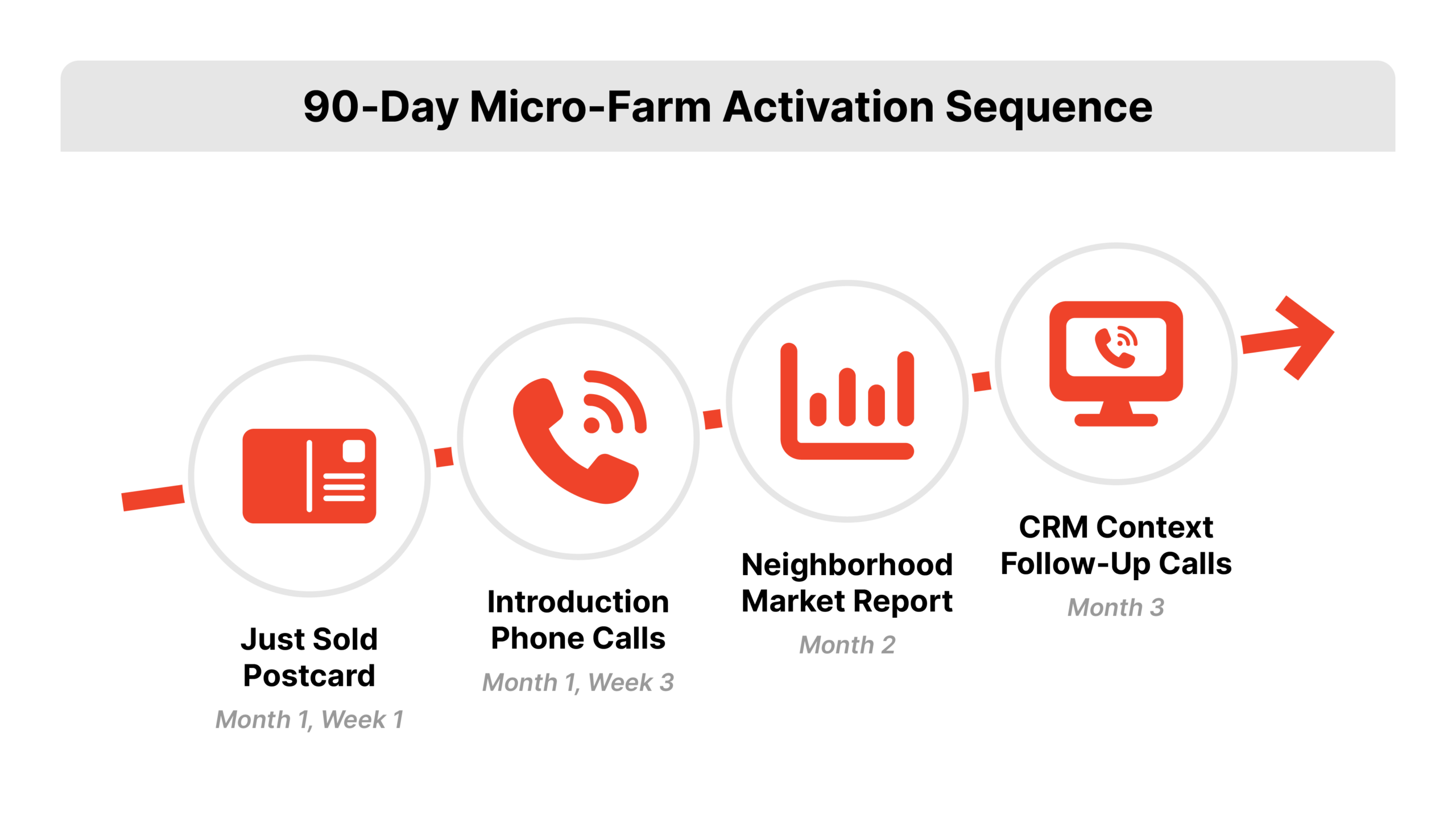 90-Day Micro-Farm Activation Sequence

Just Sold Postcard
Month 1, Week 1

Introduction Phone Calls
Month 1, Week 3

Neighborhood Market Report
Month 2

CRM Context Follow-Up Calls
Month 3